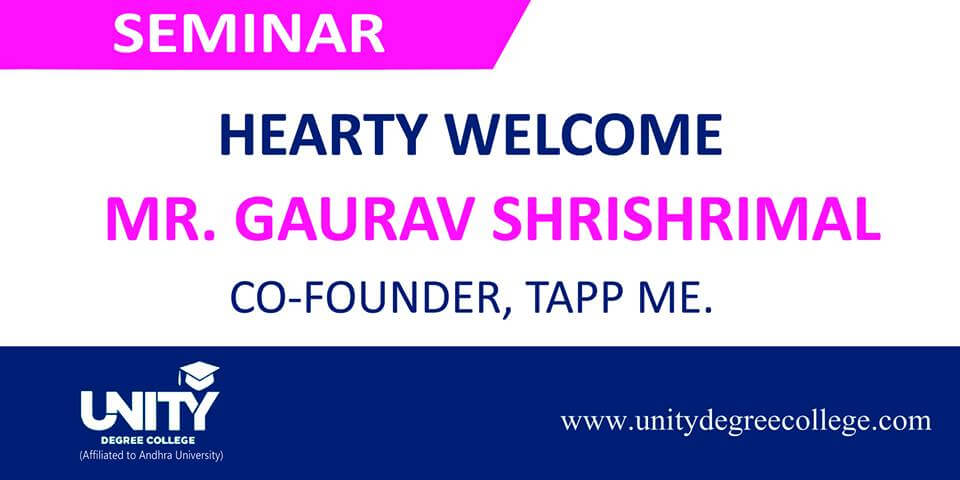 SEMINAR

HEARTY WELCOME

MR. GAURAV SHRISHRIMAL

CO-FOUNDER, TAPP ME.

UNITY
DEGREE COLLEGE
(Affiliated to Andhra University)

www.unitydegreecollege.com